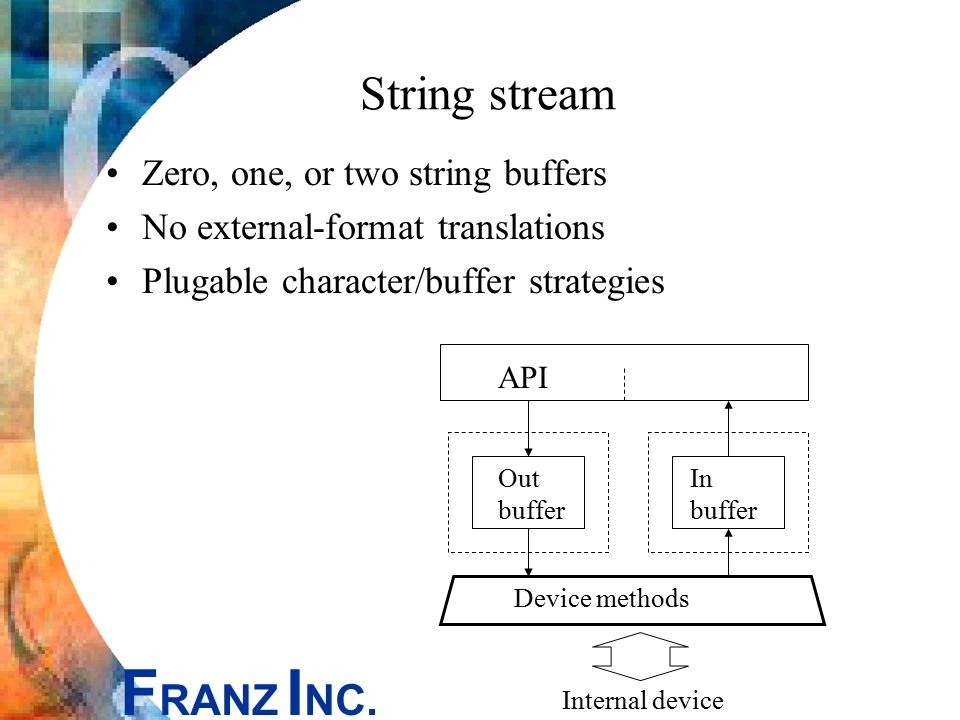 String stream

• Zero, one, or two string buffers
• No external-format translations
• Plugable character/buffer strategies

API

Out buffer

In buffer

Device methods

Internal device

FRANZ INC.